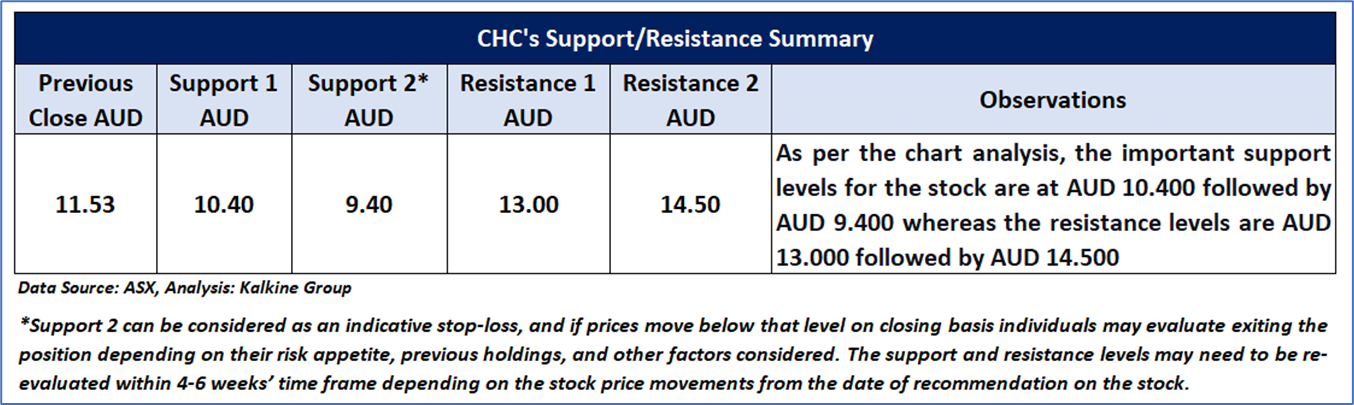 CHC's Support/Resistance Summary

| Previous Close AUD | Support 1 AUD | Support 2* AUD | Resistance 1 AUD | Resistance 2 AUD | Observations |
|---|---|---|---|---|---|
| 11.53 | 10.40 | 9.40 | 13.00 | 14.50 | As per the chart analysis, the important support levels for the stock are at AUD 10.400 followed by AUD 9.400 whereas the resistance levels are AUD 13.000 followed by AUD 14.500 |

Data Source: ASX, Analysis: Kalkine Group

*Support 2 can be considered as an indicative stop-loss, and if prices move below that level on closing basis individuals may evaluate exiting the position depending on their risk appetite, previous holdings, and other factors considered. The support and resistance levels may need to be re-evaluated within 4-6 weeks' time frame depending on the stock price movements from the date of recommendation on the stock.